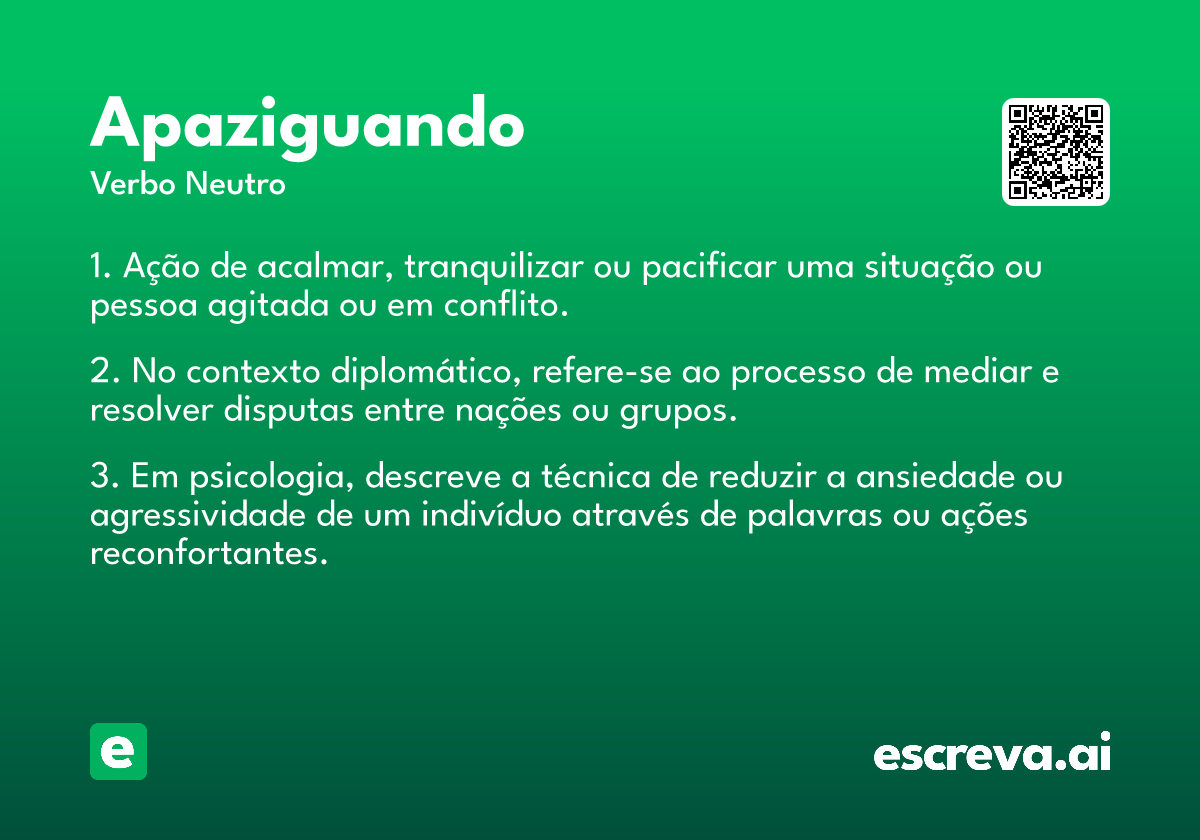 Apaziguando
Verbo Neutro

1. Ação de acalmar, tranquilizar ou pacificar uma situação ou pessoa agitada ou em conflito.

2. No contexto diplomático, refere-se ao processo de mediar e resolver disputas entre nações ou grupos.

3. Em psicologia, descreve a técnica de reduzir a ansiedade ou agressividade de um indivíduo através de palavras ou ações reconfortantes.

e

escreva.ai